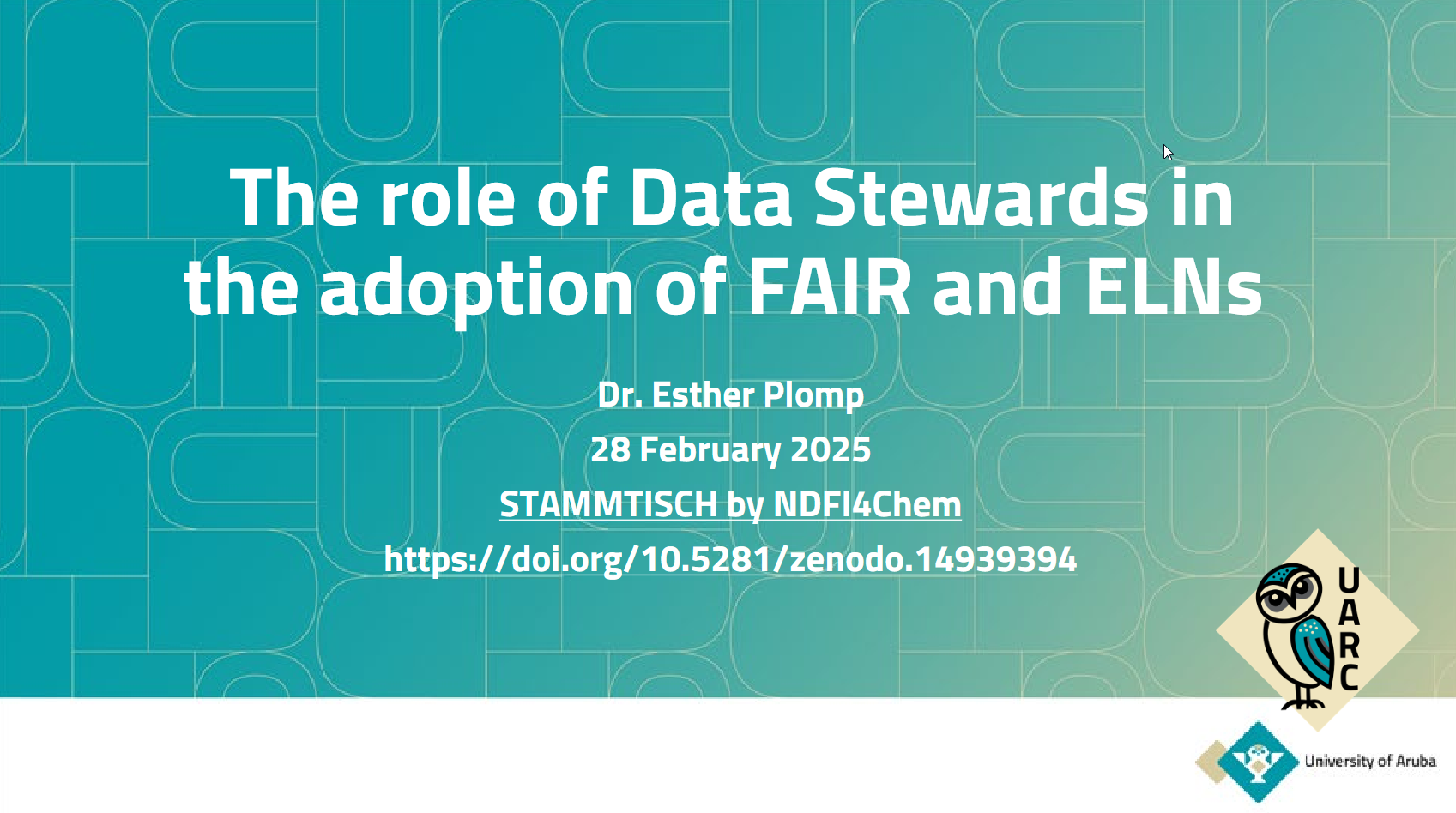 The role of Data Stewards in the adoption of FAIR and ELNs

Dr. Esther Plomp

28 February 2025

STAMMTISCH by NDFI4Chem

https://doi.org/10.5281/zenodo.14939394

UARC

University of Aruba